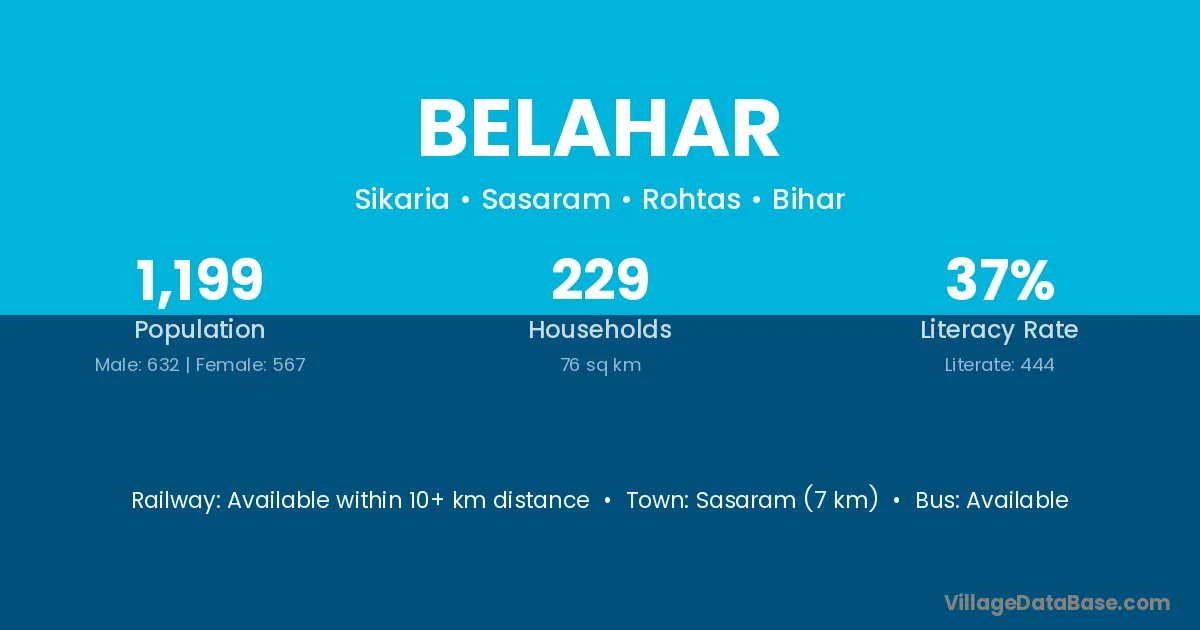 BELAHAR

Sikaria • Sasaram • Rohtas • Bihar

1,199
Population
Male: 632 | Female: 567

229
Households
76 sq km

37%
Literacy Rate
Literate: 444

Railway: Available within 10+ km distance • Town: Sasaram (7 km) • Bus: Available

VillageDataBase.com